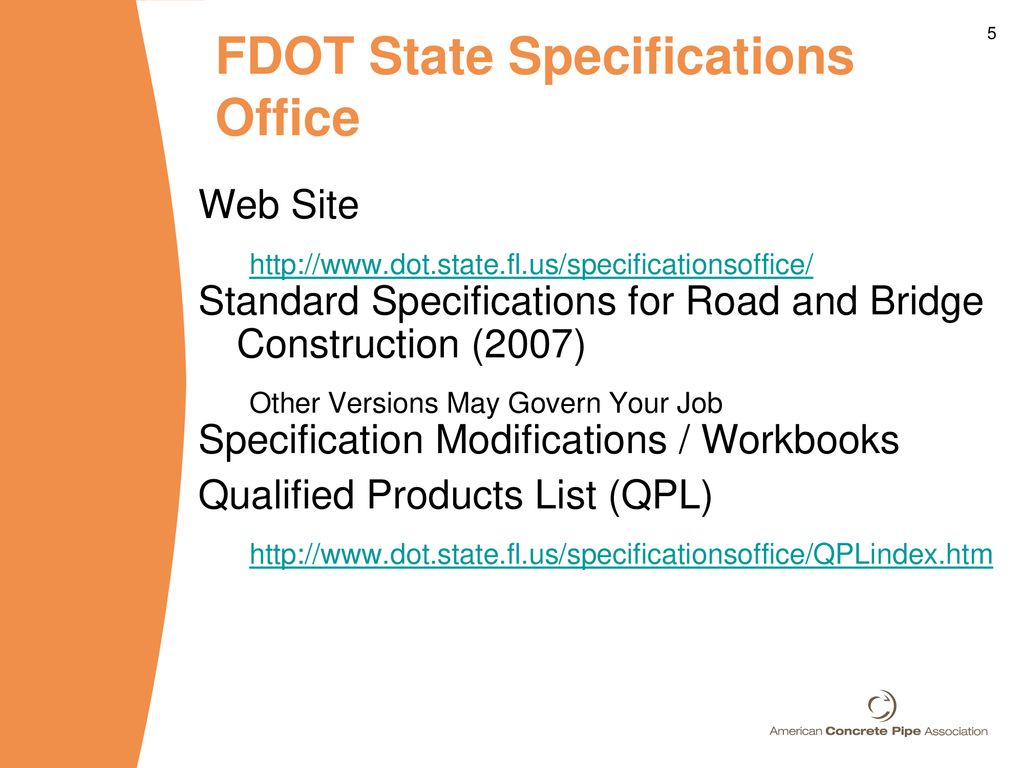 5

FDOT State Specifications Office

Web Site

http://www.dot.state.fl.us/specificationsoffice/

Standard Specifications for Road and Bridge Construction (2007)

Other Versions May Govern Your Job

Specification Modifications / Workbooks

Qualified Products List (QPL)

http://www.dot.state.fl.us/specificationsoffice/QPLindex.htm

American Concrete Pipe Association